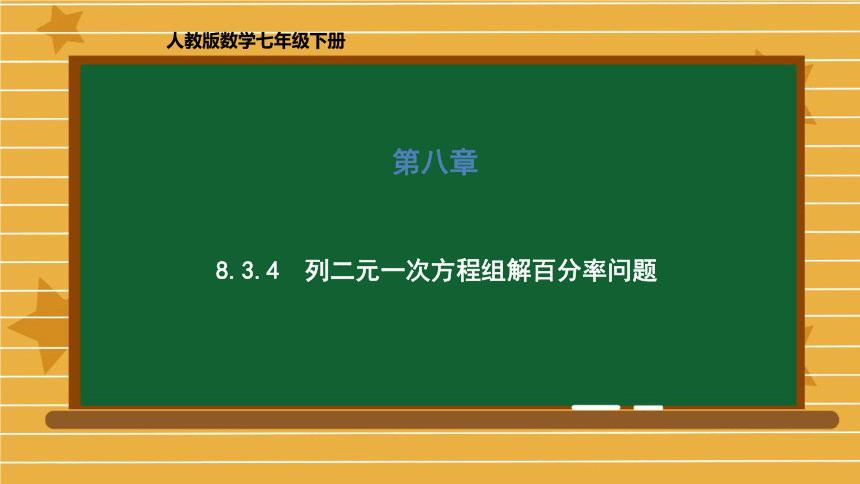 人教版数学七年级下册

第八章

8.3.4 列二元一次方程组解百分率问题